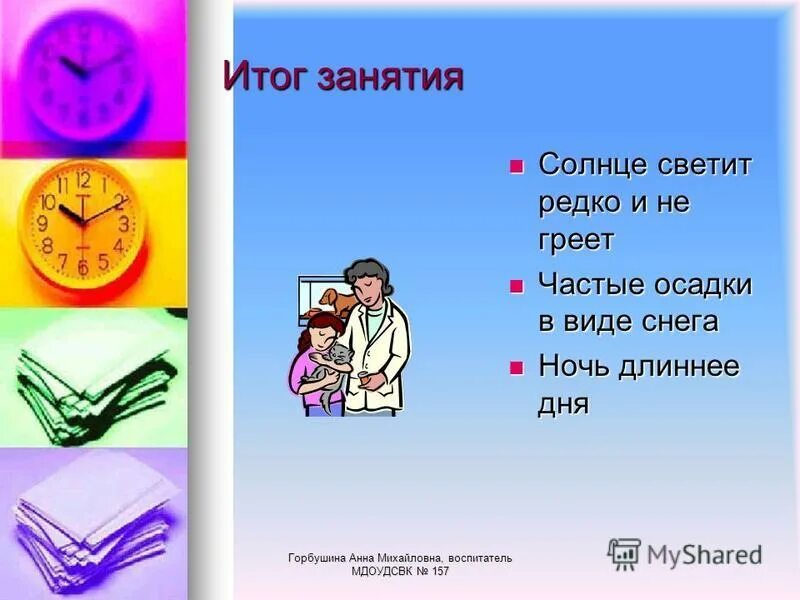 Итог занятия

Солнце светит редко и не греет

Частые осадки в виде снега

Ночь длиннее дня

Горбушина Анна Михайловна, воспитатель МДОУДСВК № 157

MyShared